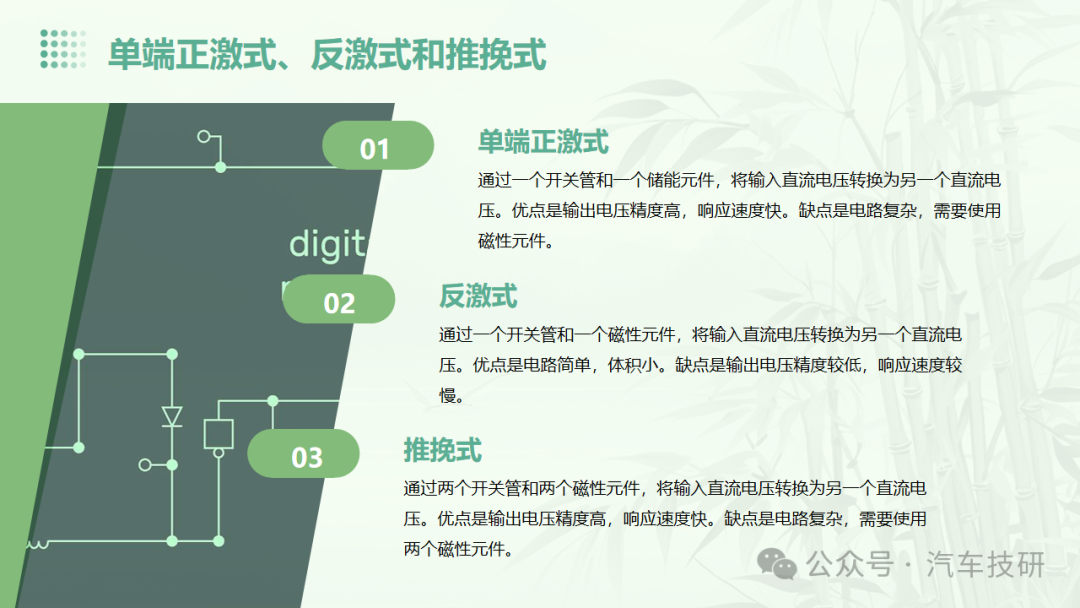 单端正激式、反激式和推挽式

digit

01

单端正激式

通过一个开关管和一个储能元件，将输入直流电压转换为另一个直流电压。优点是输出电压精度高，响应速度快。缺点是电路复杂，需要使用磁性元件。

02

反激式

通过一个开关管和一个磁性元件，将输入直流电压转换为另一个直流电压。优点是电路简单，体积小。缺点是输出电压精度较低，响应速度较慢。

03

推挽式

通过两个开关管和两个磁性元件，将输入直流电压转换为另一个直流电压。优点是输出电压精度高，响应速度快。缺点是电路复杂，需要使用两个磁性元件。

公众号 · 汽车技研